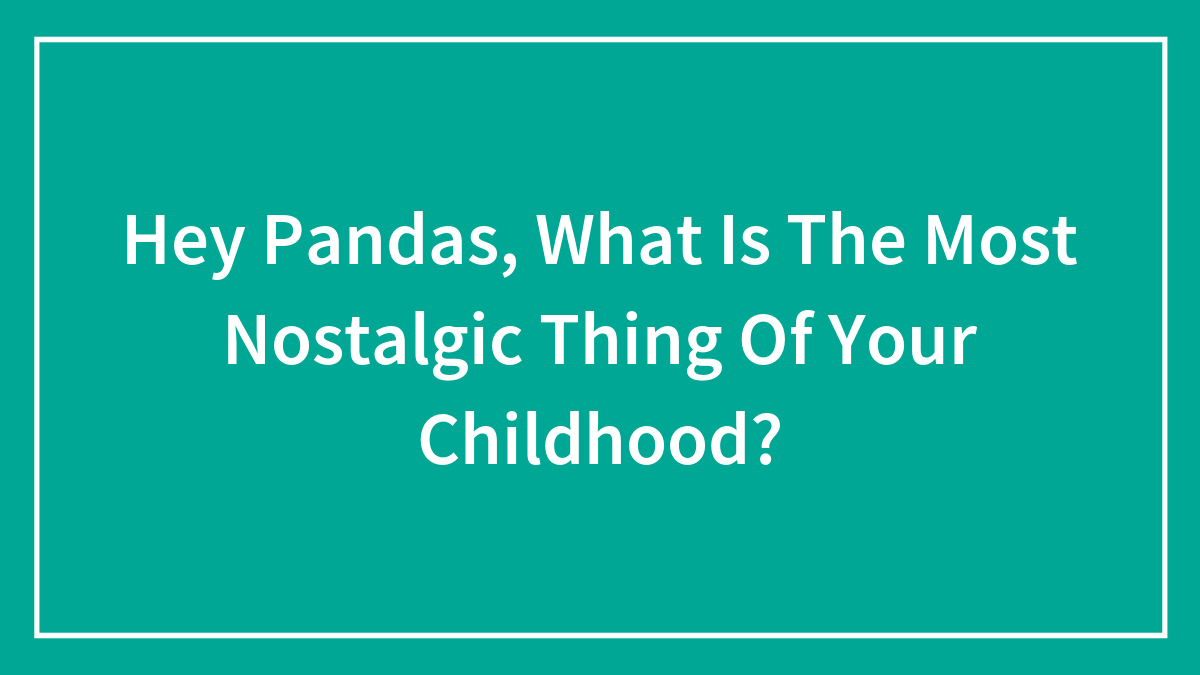 Hey Pandas, What Is The Most Nostalgic Thing Of Your Childhood?